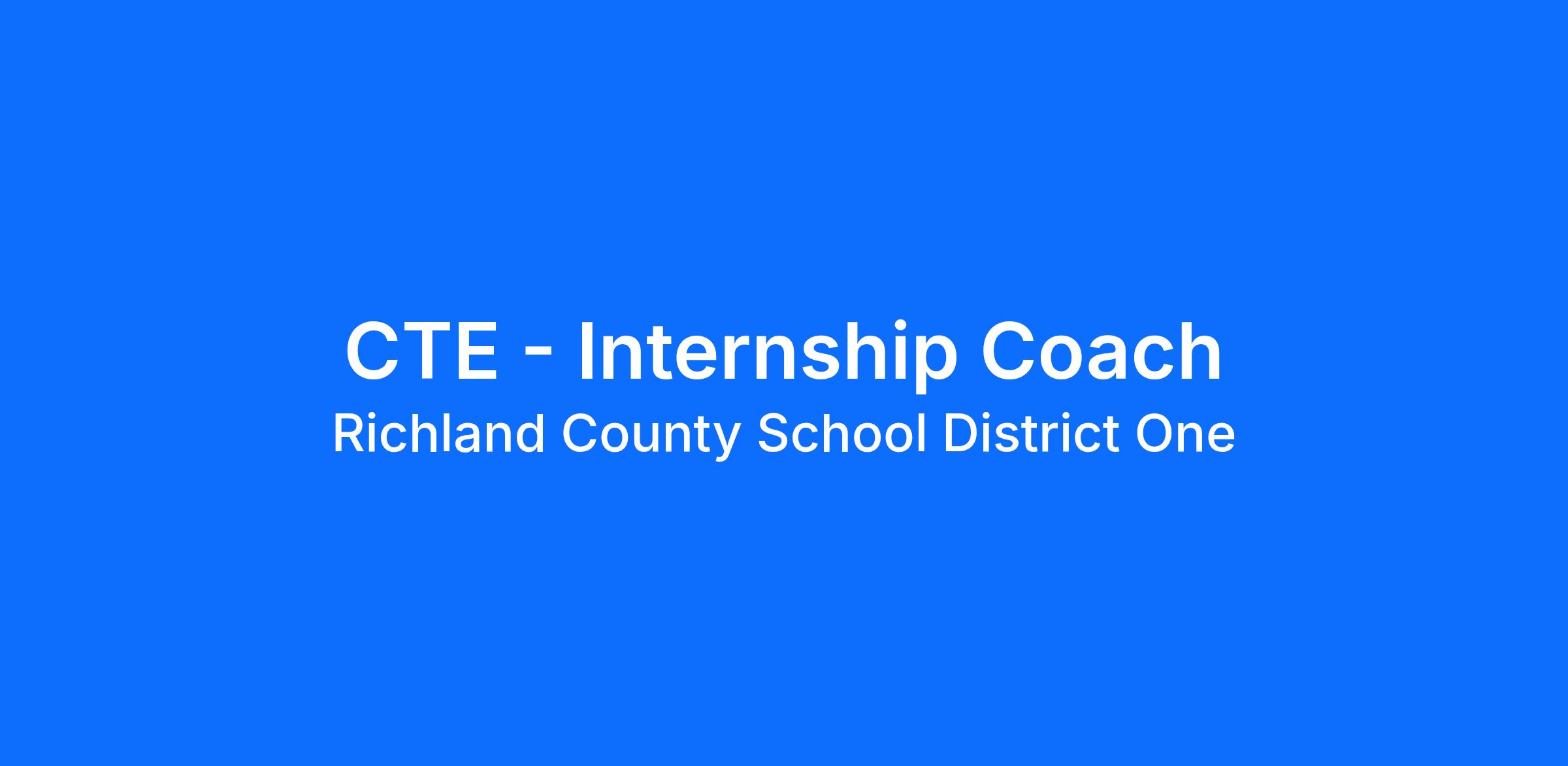 CTE - Internship Coach
Richland County School District One